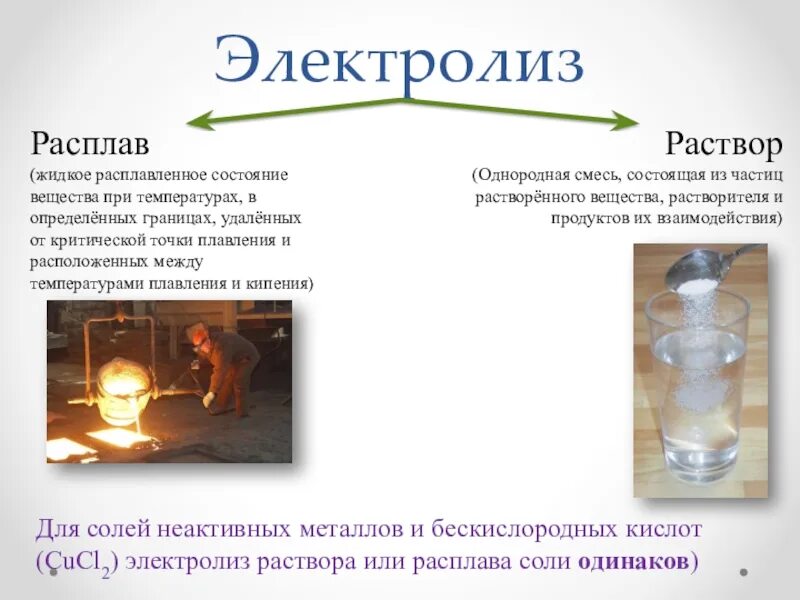 Электролиз

Расплав
(жидкое расплавленное состояние вещества при температурах, в определённых границах, удалённых от критической точки плавления и расположенных между температурами плавления и кипения)

Раствор
(Однородная смесь, состоящая из частиц растворённого вещества, растворителя и продуктов их взаимодействия)

Для солей неактивных металлов и бескислородных кислот ($CuCl_2$) электролиз раствора или расплава соли одинаков)